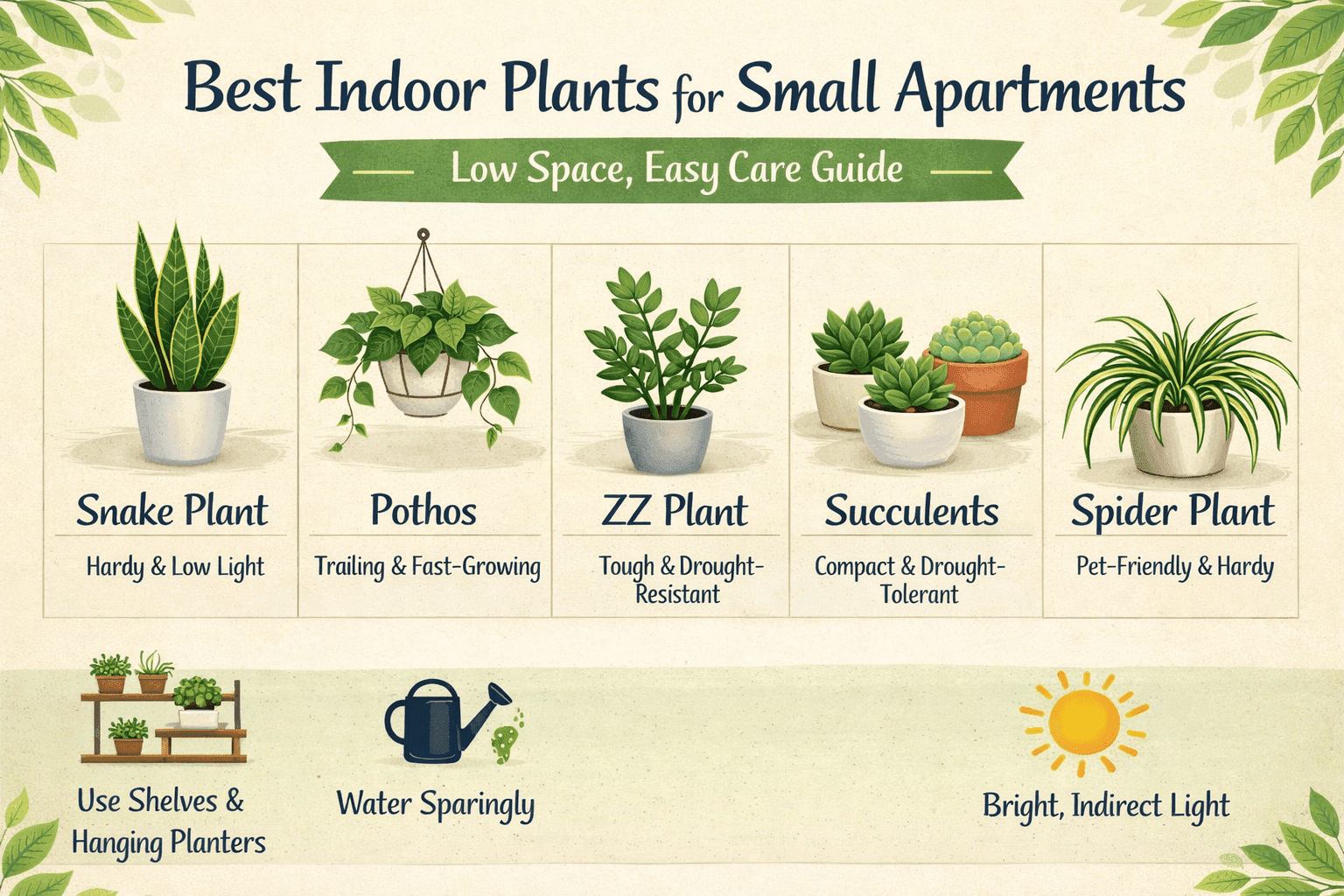 Best Indoor Plants for Small Apartments

Low Space, Easy Care Guide

Snake Plant
Hardy & Low Light

Pothos
Trailing & Fast-Growing

ZZ Plant
Tough & Drought-Resistant

Succulents
Compact & Drought-Tolerant

Spider Plant
Pet-Friendly & Hardy

Use Shelves & Hanging Planters

Water Sparingly

Bright, Indirect Light